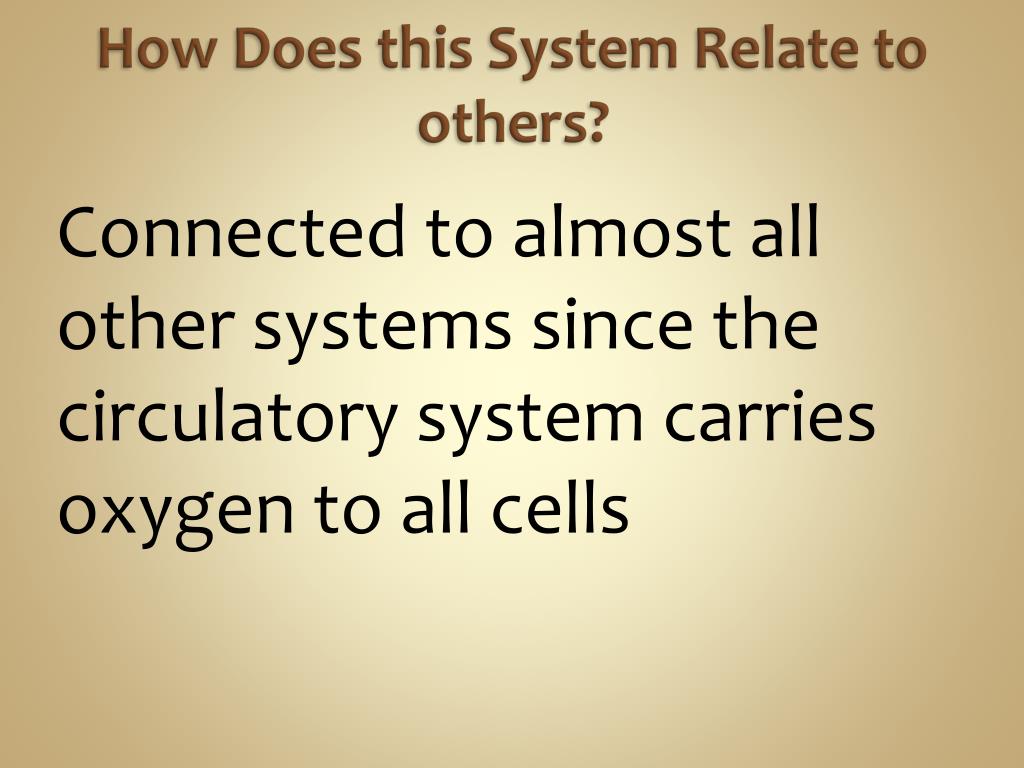 How Does this System Relate to others?

Connected to almost all other systems since the circulatory system carries oxygen to all cells